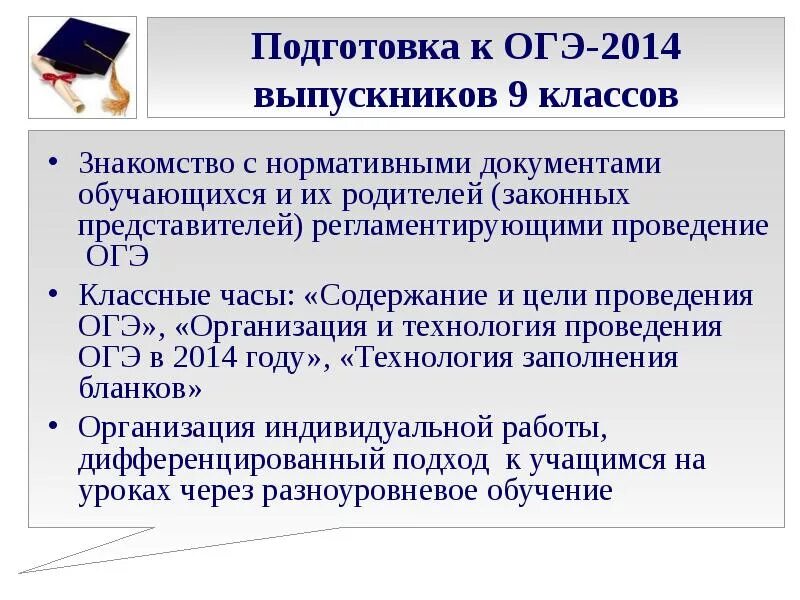 Подготовка к ОГЭ-2014 выпускников 9 классов

• Знакомство с нормативными документами обучающихся и их родителей (законных представителей) регламентирующими проведение ОГЭ

• Классные часы: «Содержание и цели проведения ОГЭ», «Организация и технология проведения ОГЭ в 2014 году», «Технология заполнения бланков»

• Организация индивидуальной работы, дифференцированный подход к учащимся на уроках через разноуровневое обучение